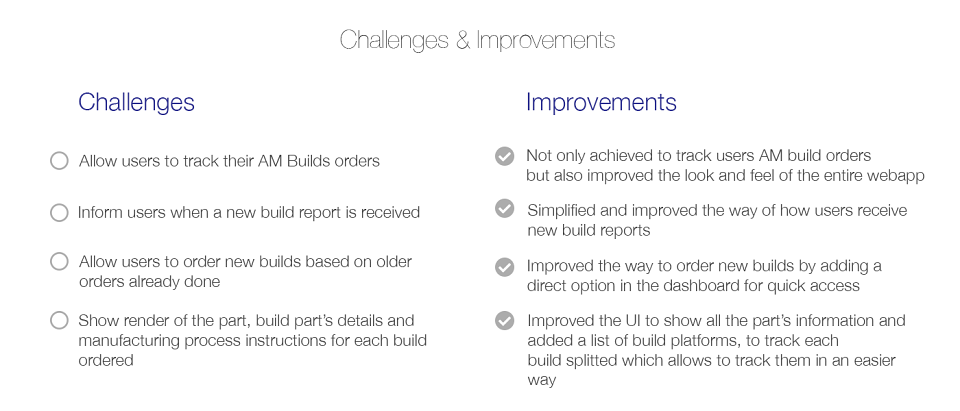 Challenges & Improvements

Challenges

Allow users to track their AM Builds orders

Inform users when a new build report is received

Allow users to order new builds based on older orders already done

Show render of the part, build part's details and manufacturing process instructions for each build ordered

Improvements

Not only achieved to track users AM build orders but also improved the look and feel of the entire webapp

Simplified and improved the way of how users receive new build reports

Improved the way to order new builds by adding a direct option in the dashboard for quick access

Improved the UI to show all the part's information and added a list of build platforms, to track each build splitted which allows to track them in an easier way